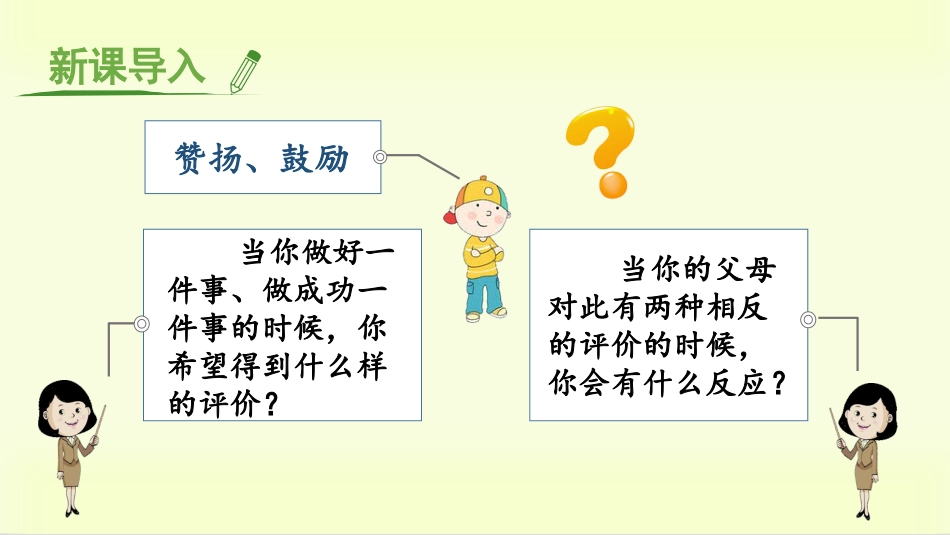 新课导入

赞扬、鼓励

当你做好一件事、做成功一件事的时候，你希望得到什么样的评价？

当你的父母对此有两种相反的评价的时候，你会有什么反应？